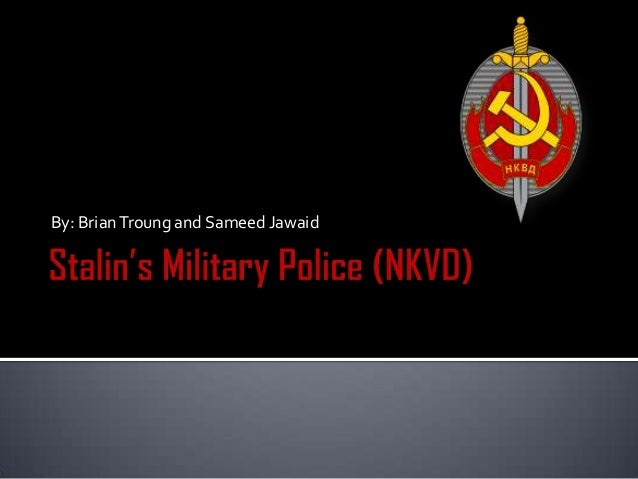 НКВД

By: Brian Troung and Sameed Jawaid

Stalin's Military Police (NKVD)